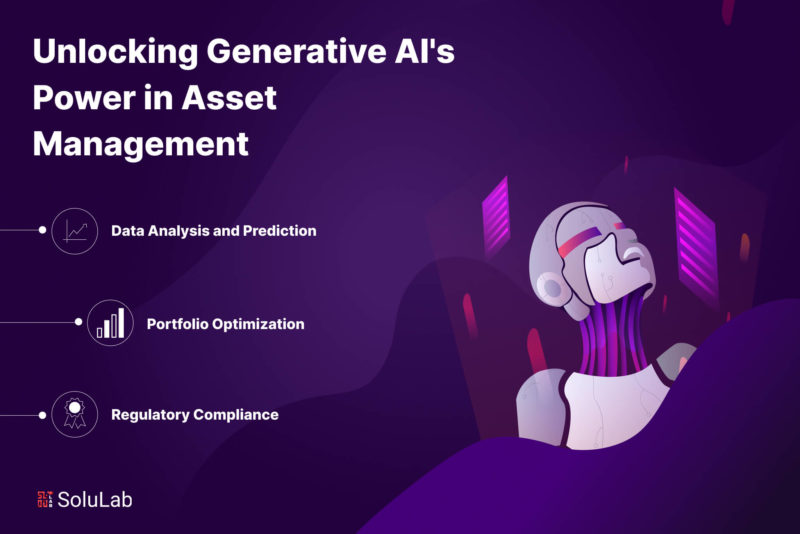 Unlocking Generative AI's Power in Asset Management

Data Analysis and Prediction

Portfolio Optimization

Regulatory Compliance

SoluLab